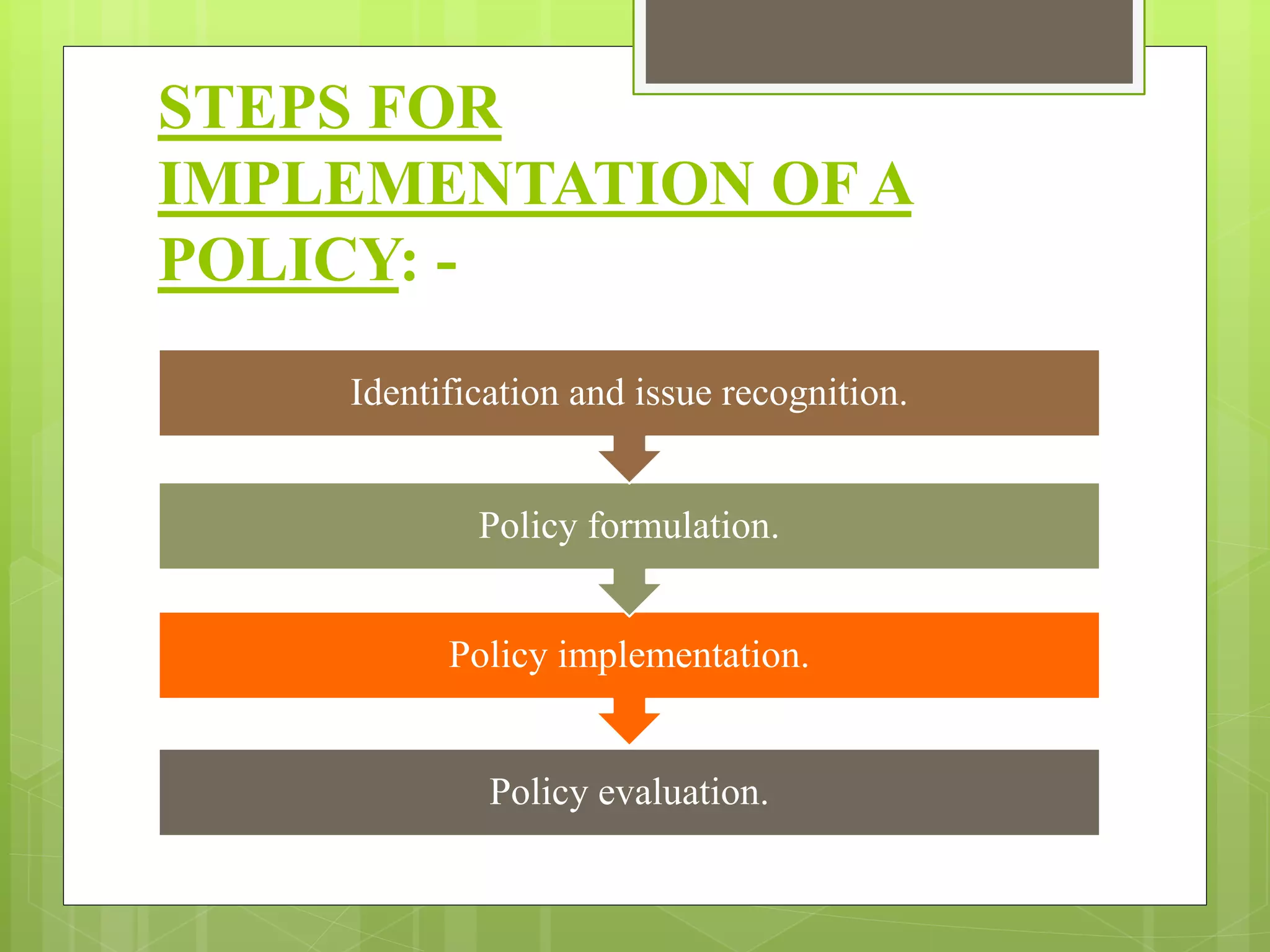 STEPS FOR IMPLEMENTATION OF A POLICY: -

Identification and issue recognition.

Policy formulation.

Policy implementation.

Policy evaluation.